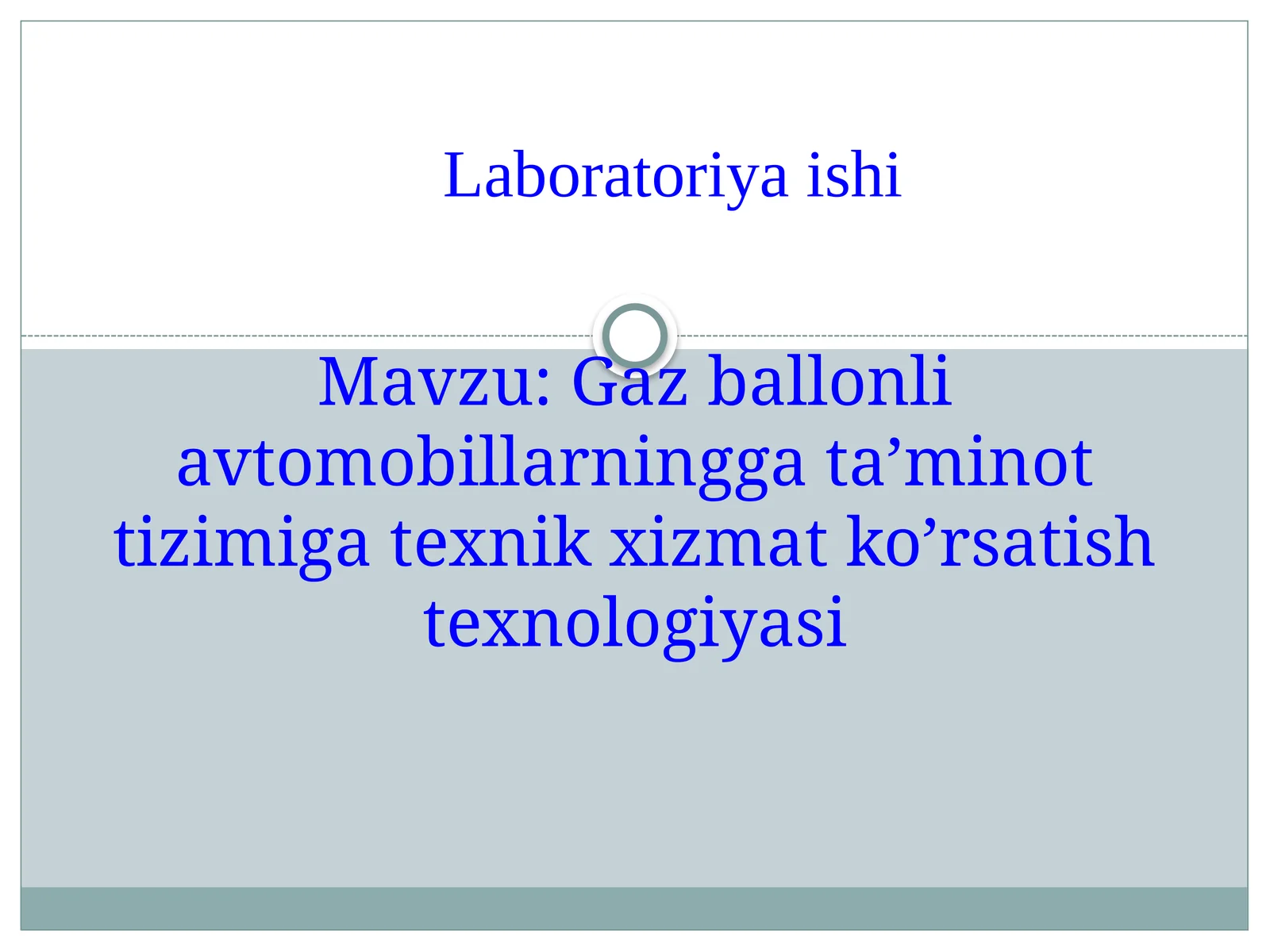 Laboratoriya ishi

Mavzu: Gaz ballonli avtomobillarningga ta’minot tizimiga texnik xizmat ko’rsatish texnologiyasi